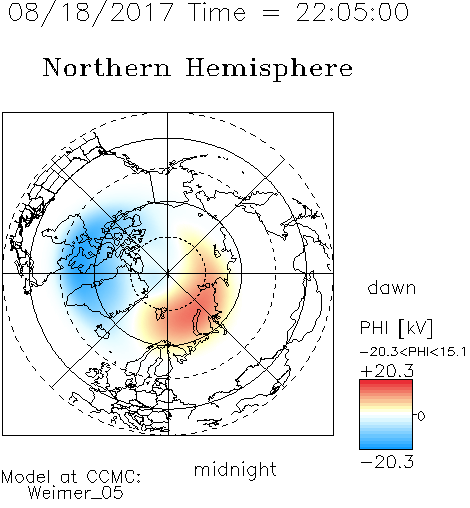 08/18/2017 Time = 22:05:00

Northern Hemisphere

dawn

PHI [kV]

-20.3<PHI<15.1

+20.3

0

-20.3

midnight

Model at CCMC:
Weimer_05